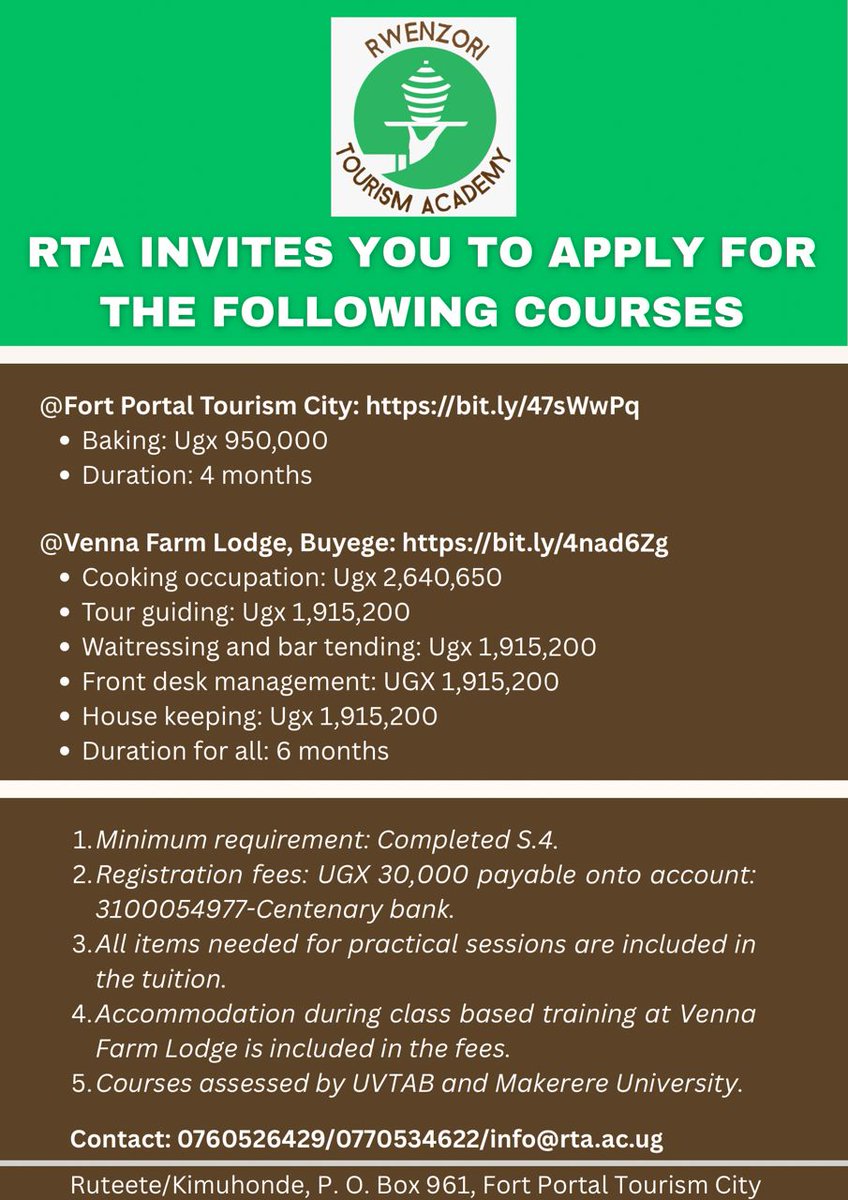 RWENZORI TOURISM ACADEMY

RTA INVITES YOU TO APPLY FOR THE FOLLOWING COURSES

@Fort Portal Tourism City: https://bit.ly/47sWwPq
- Baking: Ugx 950,000
- Duration: 4 months

@Venna Farm Lodge, Buyege: https://bit.ly/4nad6Zg
- Cooking occupation: Ugx 2,640,650
- Tour guiding: Ugx 1,915,200
- Waitressing and bar tending: Ugx 1,915,200
- Front desk management: UGX 1,915,200
- House keeping: Ugx 1,915,200
- Duration for all: 6 months

1. Minimum requirement: Completed S.4.
2. Registration fees: UGX 30,000 payable onto account: 3100054977-Centenary bank.
3. All items needed for practical sessions are included in the tuition.
4. Accommodation during class based training at Venna Farm Lodge is included in the fees.
5. Courses assessed by UVTAB and Makerere University.

Contact: 0760526429/0770534622/info@rta.ac.ug

Ruteete/Kimuhonde, P. O. Box 961, Fort Portal Tourism City